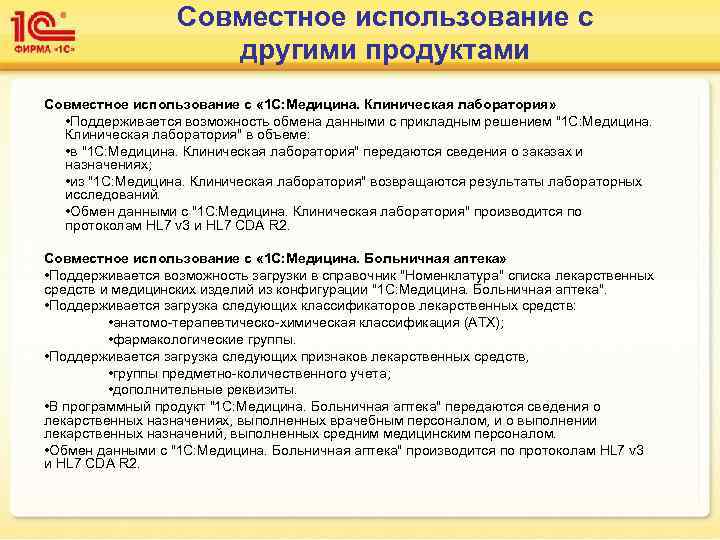 1С ФИРМА «1С»

Совместное использование с другими продуктами

Совместное использование с «1С:Медицина. Клиническая лаборатория»

•Поддерживается возможность обмена данными с прикладным решением "1С:Медицина. Клиническая лаборатория" в объеме:

•в "1С:Медицина. Клиническая лаборатория" передаются сведения о заказах и назначениях;

•из "1С:Медицина. Клиническая лаборатория" возвращаются результаты лабораторных исследований.

•Обмен данными с "1С:Медицина. Клиническая лаборатория" производится по протоколам HL7 v3 и HL7 CDA R2.

Совместное использование с «1С:Медицина. Больничная аптека»

•Поддерживается возможность загрузки в справочник "Номенклатура" списка лекарственных средств и медицинских изделий из конфигурации "1С:Медицина. Больничная аптека".

•Поддерживается загрузка следующих классификаторов лекарственных средств:

•анатомо-терапевтическо-химическая классификация (АТХ);

•фармакологические группы.

•Поддерживается загрузка следующих признаков лекарственных средств,

•группы предметно-количественного учета;

•дополнительные реквизиты.

•В программный продукт "1С:Медицина. Больничная аптека" передаются сведения о лекарственных назначениях, выполненных врачебным персоналом, и о выполнении лекарственных назначений, выполненных средним медицинским персоналом.

•Обмен данными с "1С:Медицина. Больничная аптека" производится по протоколам HL7 v3 и HL7 CDA R2.